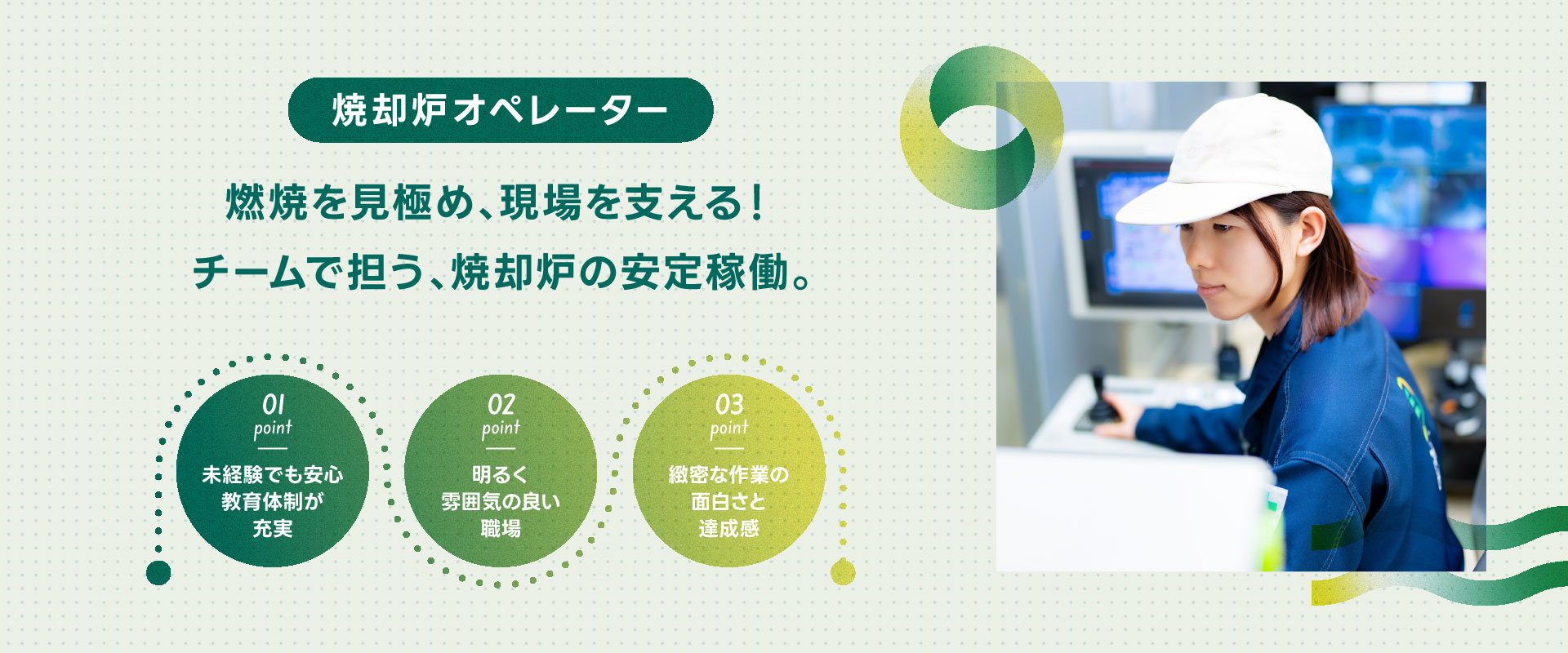 焼却炉オペレーター

燃焼を見極め、現場を支える！
チームで担う、焼却炉の安定稼働。

01
point
未経験でも安心
教育体制が
充実

02
point
明るく
雰囲気の良い
職場

03
point
緻密な作業の
面白さと
達成感